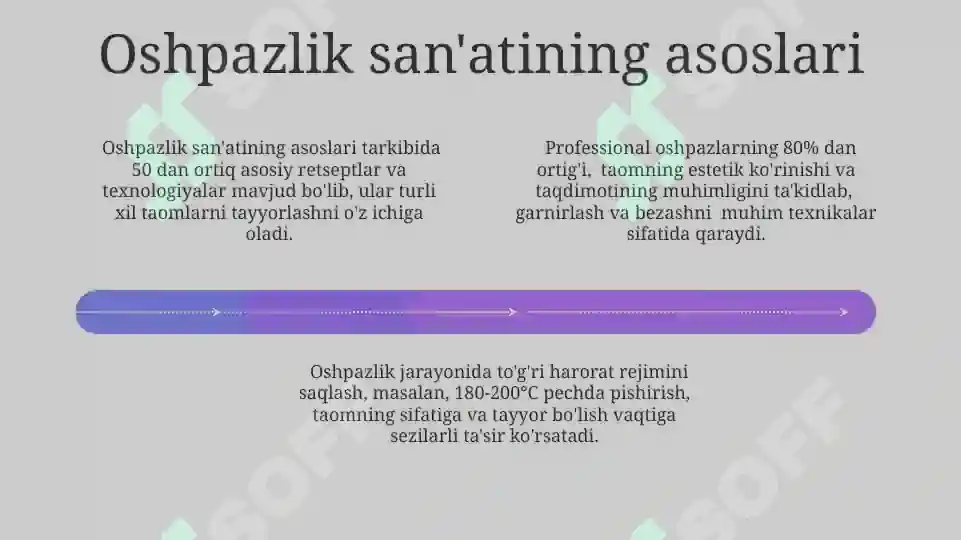 Oshpazlik san'atining asoslari

Oshpazlik san'atining asoslari tarkibida 50 dan ortiq asosiy retseptlar va texnologiyalar mavjud bo'lib, ular turli xil taomlarni tayyorlashni o'z ichiga oladi.

Professional oshpazlarning 80% dan ortig'i, taomning estetik ko'rinishi va taqdimotining muhimligini ta'kidlab, garnirlash va bezashni muhim texnikalar sifatida qaraydi.

Oshpazlik jarayonida to'g'ri harorat rejimini saqlash, masalan, 180-200°C pechda pishirish, taomning sifatiga va tayyor bo'lish vaqtiga sezilarli ta'sir ko'rsatadi.

SOFF SOFF SOFF SOFF